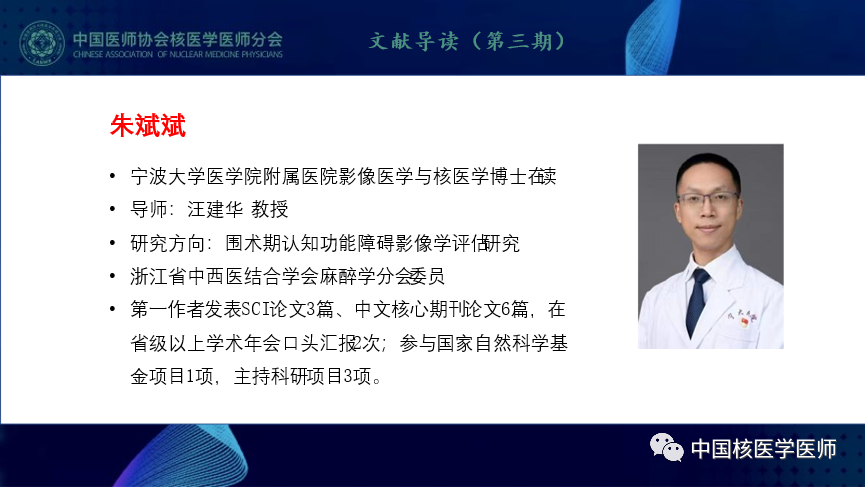 中国医师协会核医学医师分会
CHINESE ASSOCIATION OF NUCLEAR MEDICINE PHYSICIANS

文献导读（第三期）

朱斌斌

• 宁波大学医学院附属医院影像医学与核医学博士在读
• 导师：汪建华 教授
• 研究方向：围术期认知功能障碍影像学评估研究
• 浙江省中西医结合学会麻醉学分会委员
• 第一作者发表SCI论文3篇、中文核心期刊论文6篇，在省级以上学术年会口头汇报2次；参与国家自然科学基金项目1项，主持科研项目3项。

中国核医学医师